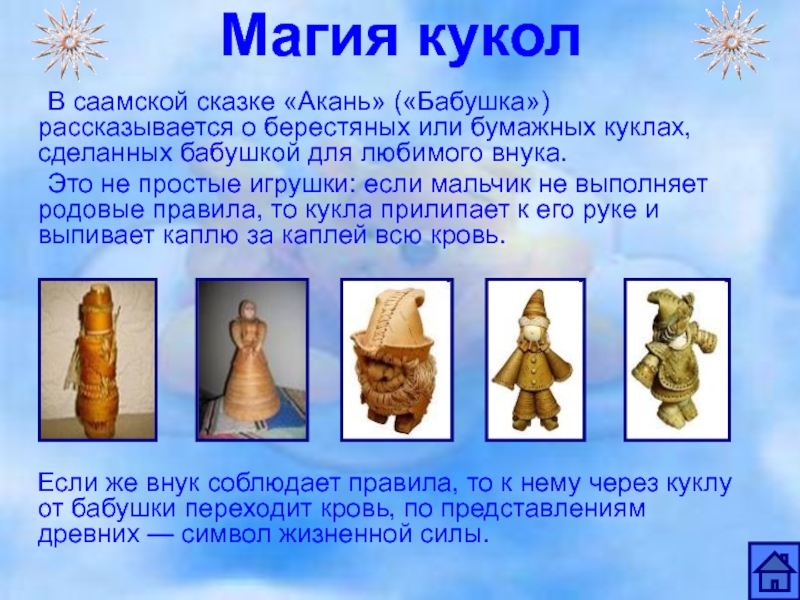 Магия кукол

В саамской сказке «Акань» («Бабушка») рассказывается о берестяных или бумажных куклах, сделанных бабушкой для любимого внука.

Это не простые игрушки: если мальчик не выполняет родовые правила, то кукла прилипает к его руке и выпивает каплю за каплей всю кровь.

Если же внук соблюдает правила, то к нему через куклу от бабушки переходит кровь, по представлениям древних — символ жизненной силы.